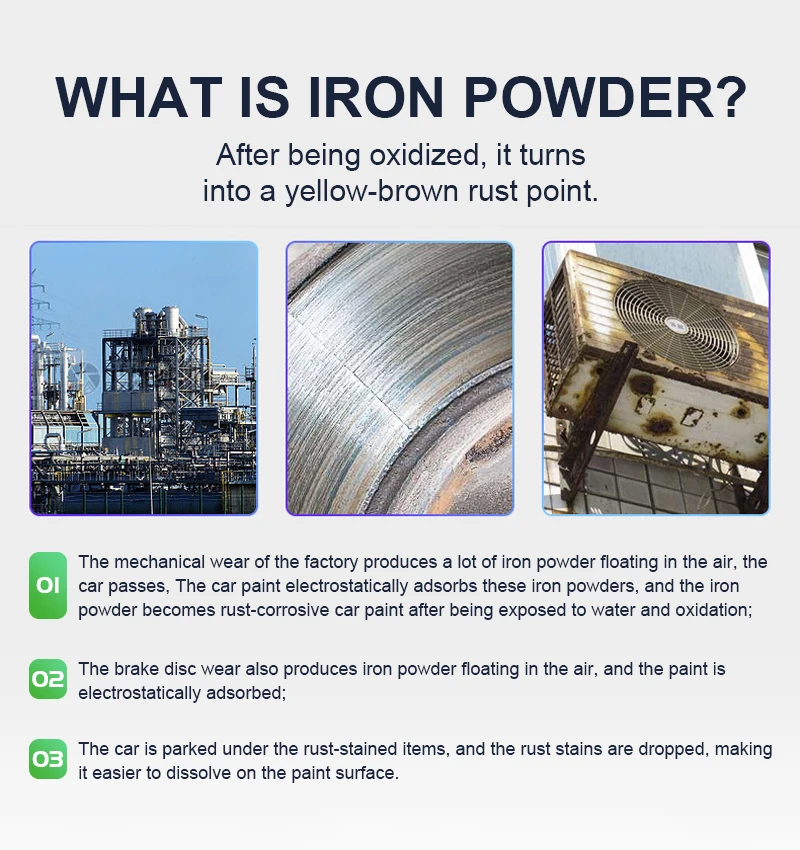 WHAT IS IRON POWDER?

After being oxidized, it turns into a yellow-brown rust point.

01 The mechanical wear of the factory produces a lot of iron powder floating in the air, the car passes, The car paint electrostatically adsorbs these iron powders, and the iron powder becomes rust-corrosive car paint after being exposed to water and oxidation;

02 The brake disc wear also produces iron powder floating in the air, and the paint is electrostatically adsorbed;

03 The car is parked under the rust-stained items, and the rust stains are dropped, making it easier to dissolve on the paint surface.